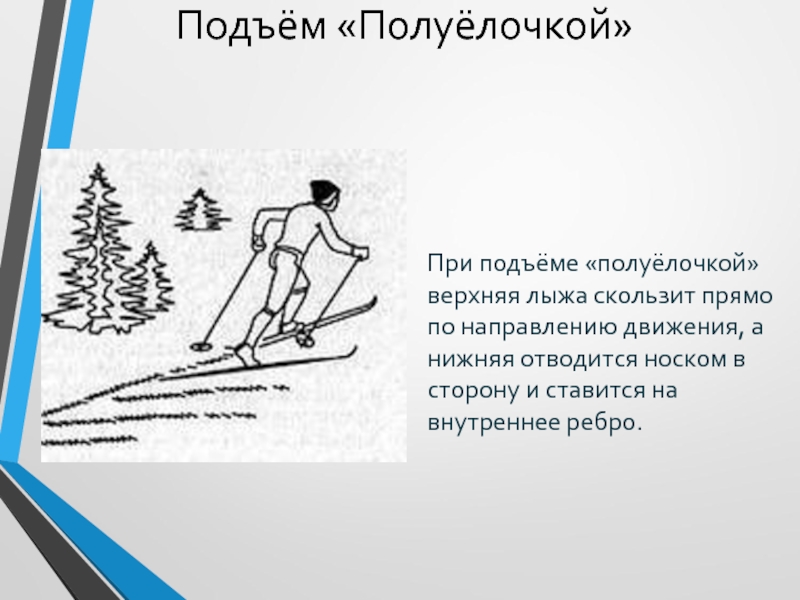 Подъём «Полуёлочкой»

При подъёме «полуёлочкой» верхняя лыжа скользит прямо по направлению движения, а нижняя отводится носком в сторону и ставится на внутреннее ребро.